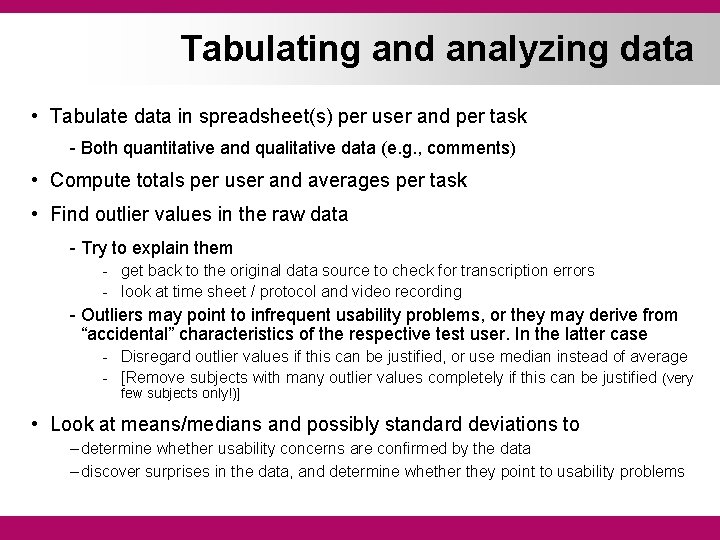 Tabulating and analyzing data

• Tabulate data in spreadsheet(s) per user and per task

- Both quantitative and qualitative data (e.g., comments)

• Compute totals per user and averages per task

• Find outlier values in the raw data

- Try to explain them

- get back to the original data source to check for transcription errors

- look at time sheet / protocol and video recording

- Outliers may point to infrequent usability problems, or they may derive from "accidental" characteristics of the respective test user. In the latter case

- Disregard outlier values if this can be justified, or use median instead of average

- [Remove subjects with many outlier values completely if this can be justified (very few subjects only!)]

• Look at means/medians and possibly standard deviations to

– determine whether usability concerns are confirmed by the data

– discover surprises in the data, and determine whether they point to usability problems